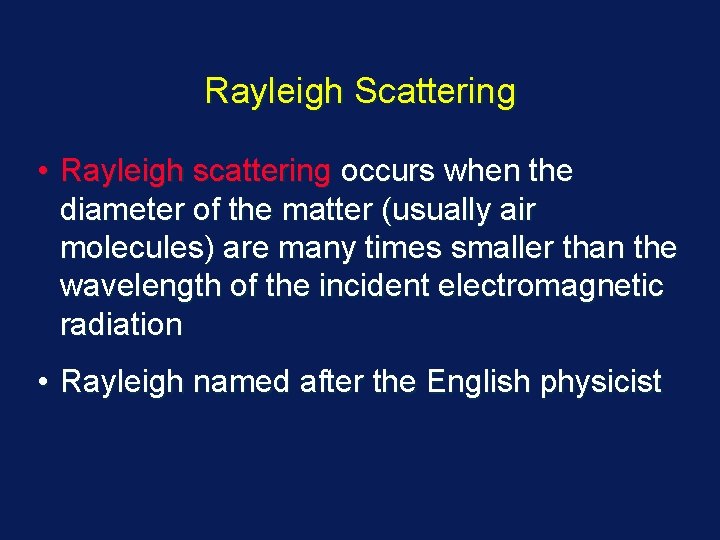 Rayleigh Scattering

• Rayleigh scattering occurs when the diameter of the matter (usually air molecules) are many times smaller than the wavelength of the incident electromagnetic radiation

• Rayleigh named after the English physicist